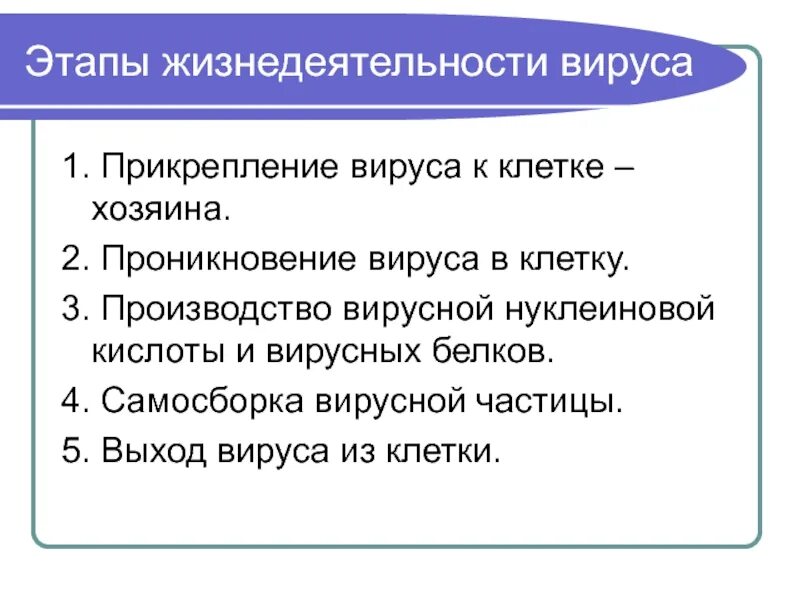 Этапы жизнедеятельности вируса

1. Прикрепление вируса к клетке – хозяина.

2. Проникновение вируса в клетку.

3. Производство вирусной нуклеиновой кислоты и вирусных белков.

4. Самосборка вирусной частицы.

5. Выход вируса из клетки.